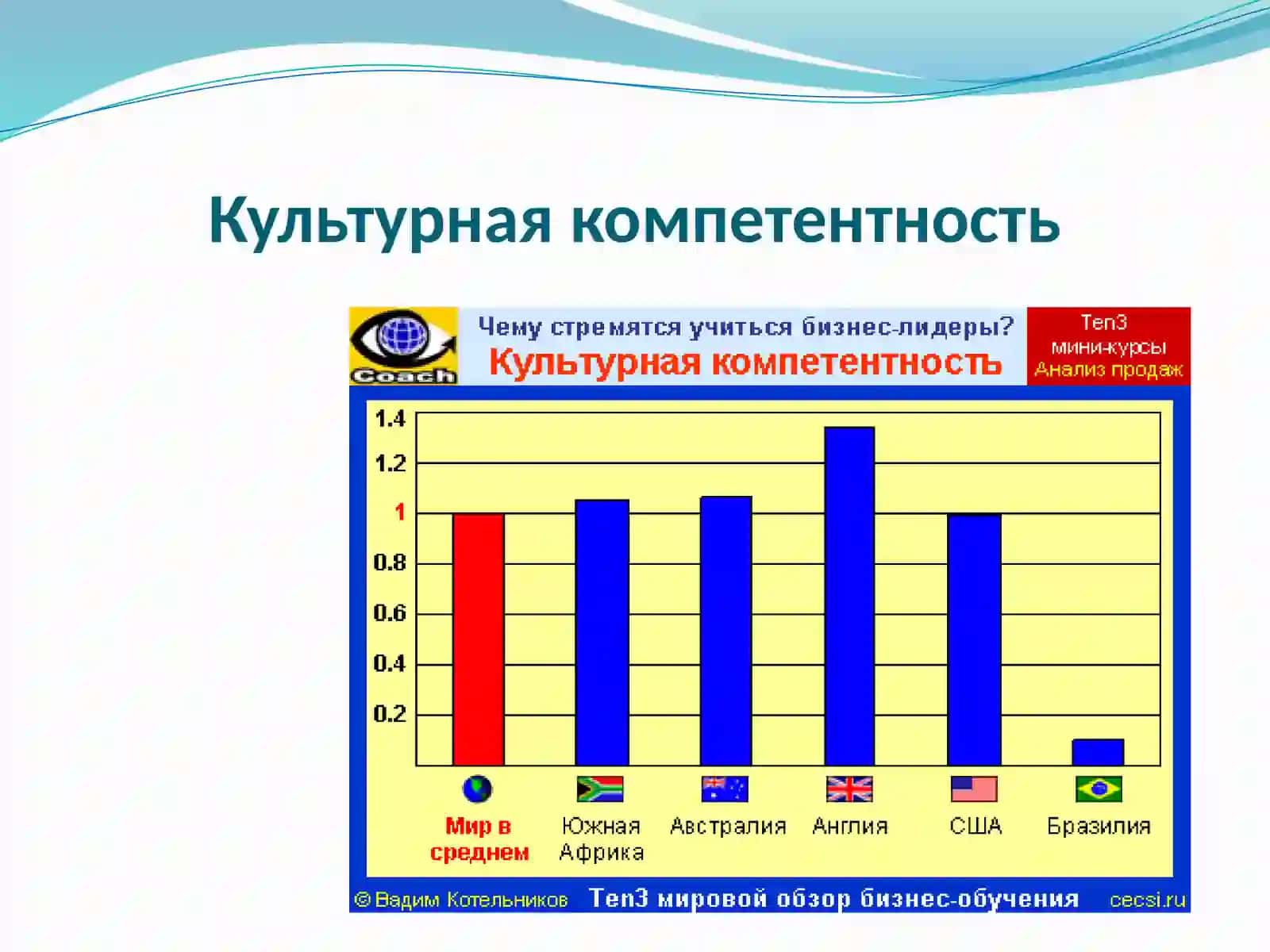 Культурная компетентность

Coach

Чему стремятся учиться бизнес-лидеры?
Культурная компетентность

Ten3
мини-курсы
Анализ продаж

1.4
1.2
1
0.8
0.6
0.4
0.2

Мир в среднем
Южная Африка
Австралия
Англия
США
Бразилия

© Вадим Котельников
Ten3 мировой обзор бизнес-обучения
cecsi.ru